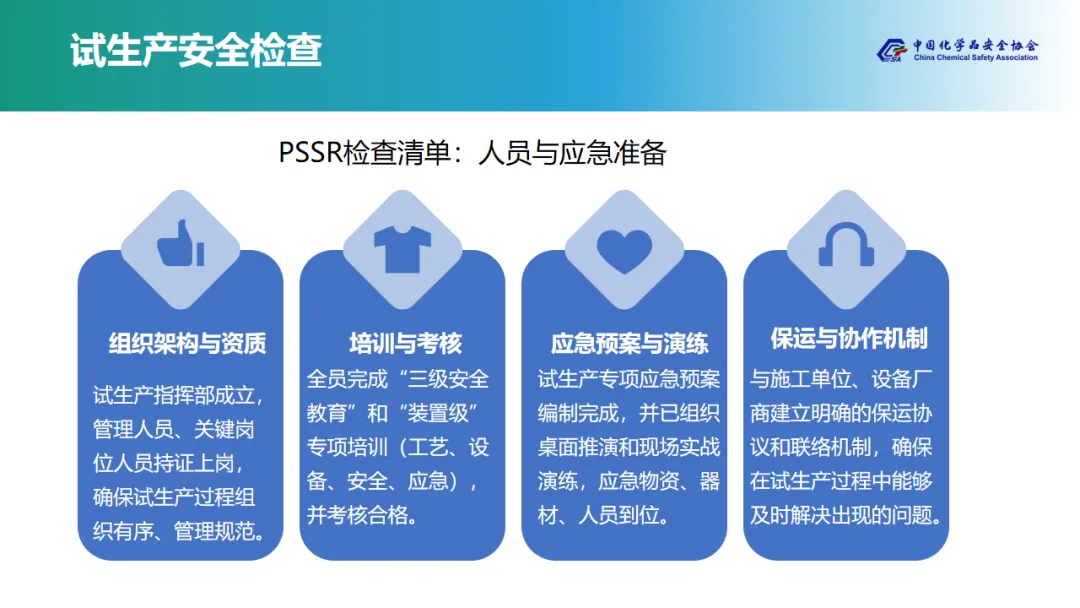 试生产安全检查

中国化学品安全协会
China Chemical Safety Association

PSSR检查清单：人员与应急准备

组织架构与资质

试生产指挥部成立，管理人员、关键岗位人员持证上岗，确保试生产过程组织有序、管理规范。

培训与考核

全员完成“三级安全教育”和“装置级”专项培训（工艺、设备、安全、应急），并考核合格。

应急预案与演练

试生产专项应急预案编制完成，并已组织桌面推演和现场实战演练，应急物资、器材、人员到位。

保运与协作机制

与施工单位、设备厂商建立明确的保运协议和联络机制，确保在试生产过程中能够及时解决出现的问题。